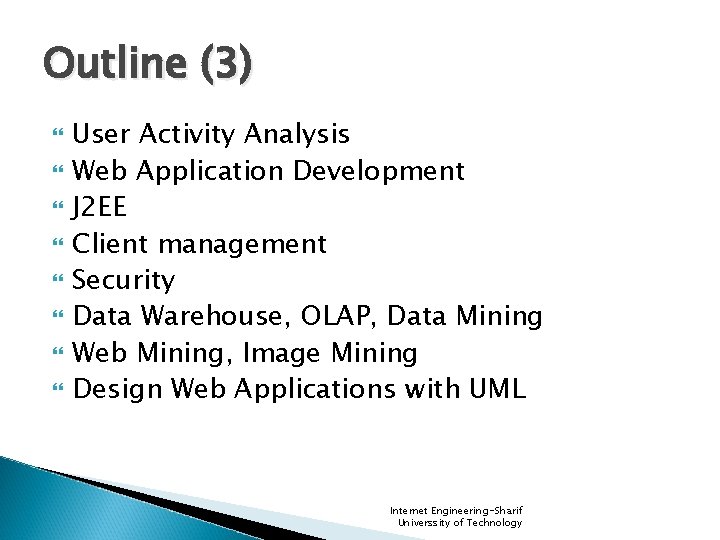 Outline (3)

User Activity Analysis
Web Application Development
J2EE
Client management
Security
Data Warehouse, OLAP, Data Mining
Web Mining, Image Mining
Design Web Applications with UML

Internet Engineering-Sharif Universsity of Technology